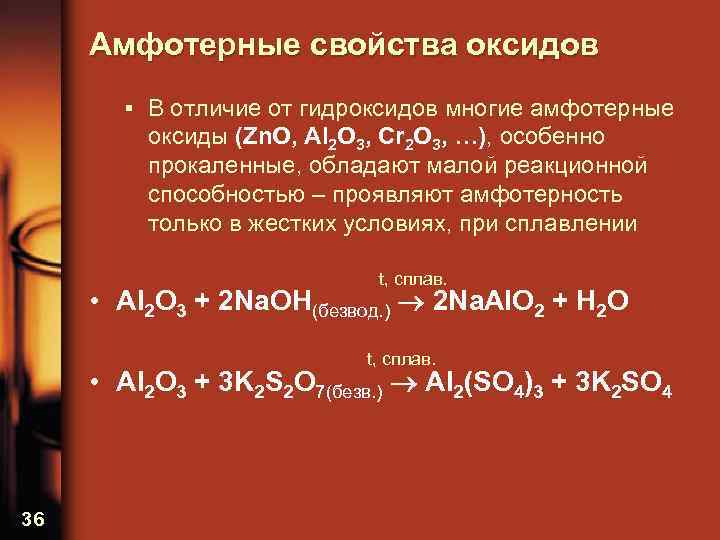 Амфотерные свойства оксидов

▪ В отличие от гидроксидов многие амфотерные оксиды ($ZnO$, $Al_2O_3$, $Cr_2O_3$, …), особенно прокаленные, обладают малой реакционной способностью – проявляют амфотерность только в жестких условиях, при сплавлении

• $Al_2O_3 + 2NaOH_{(безвод.)} \xrightarrow{t,\ сплав.} 2NaAlO_2 + H_2O$

• $Al_2O_3 + 3K_2S_2O_{7(безв.)} \xrightarrow{t,\ сплав.} Al_2(SO_4)_3 + 3K_2SO_4$

36